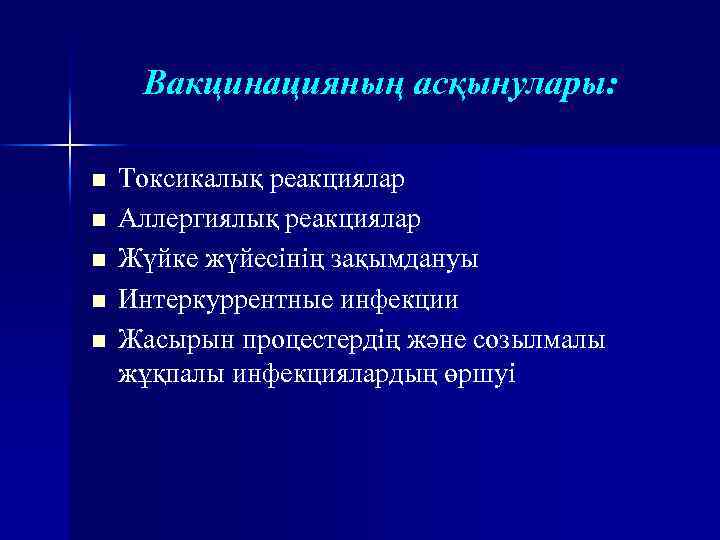 Вакцинацияның асқынулары:

■ Токсикалық реакциялар
■ Аллергиялық реакциялар
■ Жүйке жүйесінің зақымдануы
■ Интеркуррентные инфекции
■ Жасырын процестердің және созылмалы жұқпалы инфекциялардың өршуі